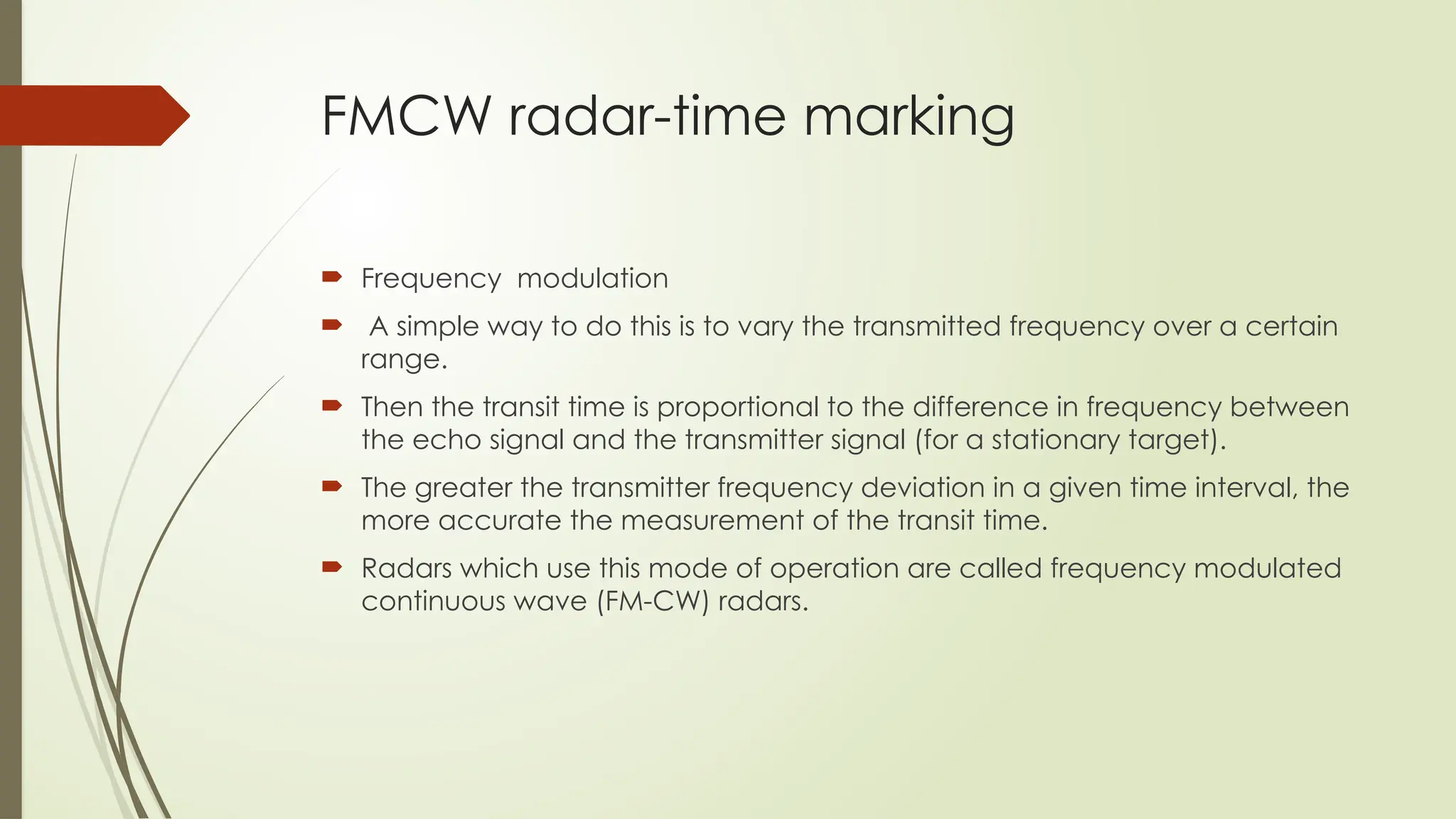 FMCW radar-time marking

Frequency modulation

A simple way to do this is to vary the transmitted frequency over a certain range.

Then the transit time is proportional to the difference in frequency between the echo signal and the transmitter signal (for a stationary target).

The greater the transmitter frequency deviation in a given time interval, the more accurate the measurement of the transit time.

Radars which use this mode of operation are called frequency modulated continuous wave (FM-CW) radars.